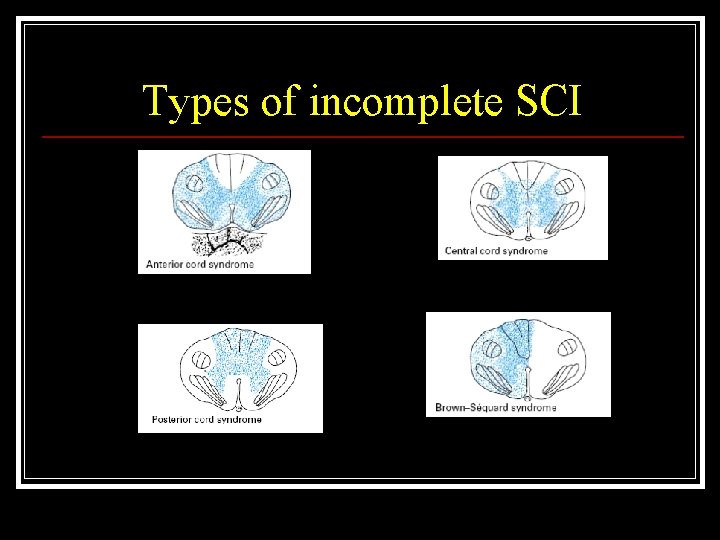 Types of incomplete SCI

Anterior cord syndrome

Central cord syndrome

Posterior cord syndrome

Brown–Séquard syndrome